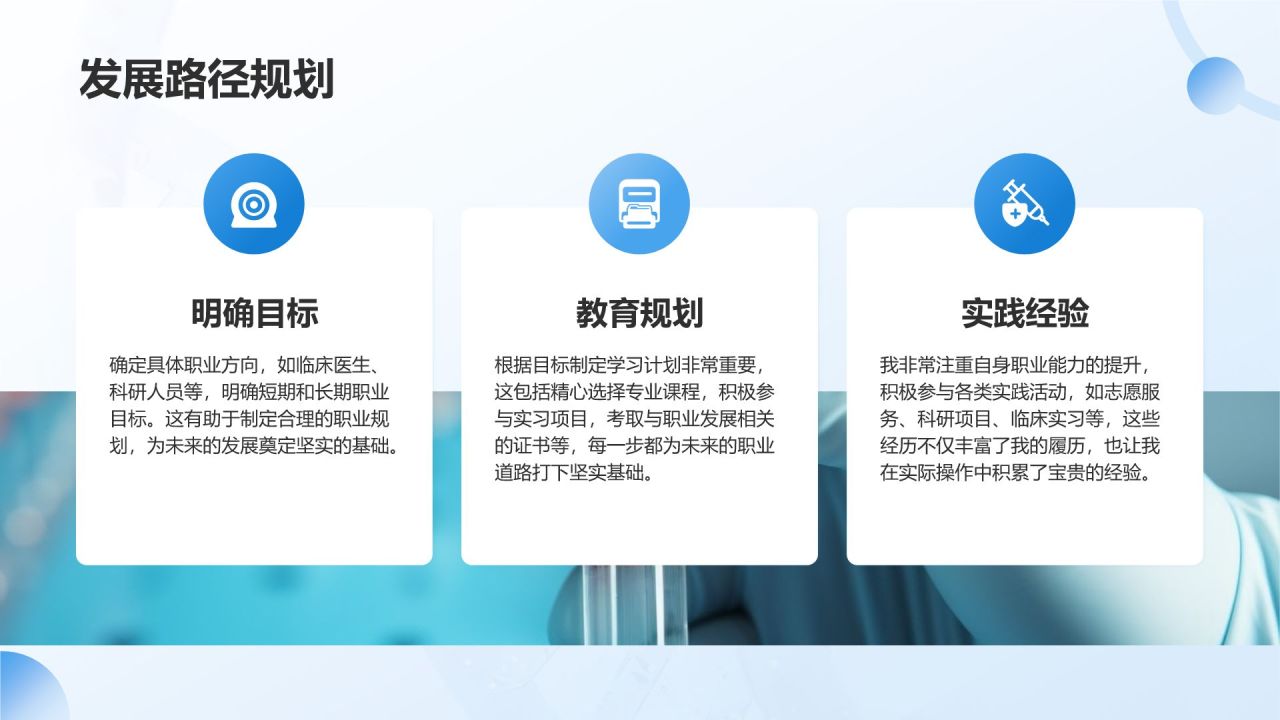 发展路径规划

明确目标

确定具体职业方向，如临床医生、科研人员等，明确短期和长期职业目标。这有助于制定合理的职业规划，为未来的发展奠定坚实的基础。

教育规划

根据目标制定学习计划非常重要，这包括精心选择专业课程，积极参与实习项目，考取与职业发展相关的证书等，每一步都为未来的职业道路打下坚实基础。

实践经验

我非常注重自身职业能力的提升，积极参与各类实践活动，如志愿服务、科研项目、临床实习等，这些经历不仅丰富了我的履历，也让我在实际操作中积累了宝贵的经验。